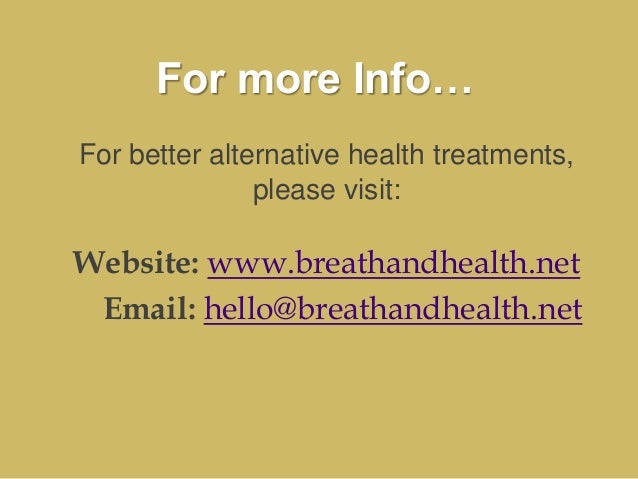 For more Info…

For better alternative health treatments, please visit:

Website: www.breathandhealth.net
Email: hello@breathandhealth.net